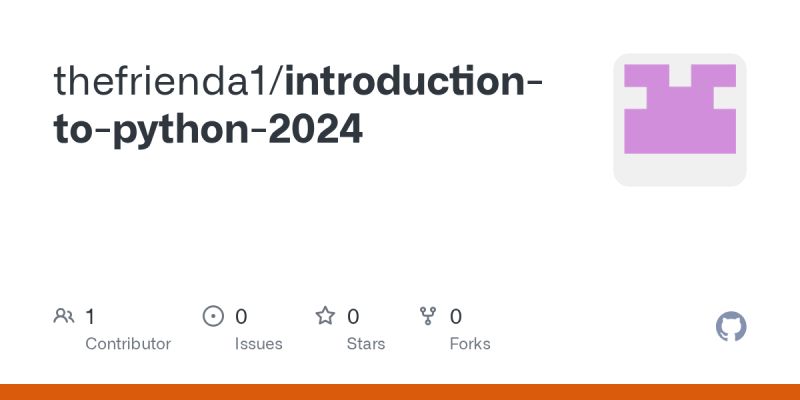 thefrienda1/introduction-to-python-2024

1
Contributor

0
Issues

0
Stars

0
Forks